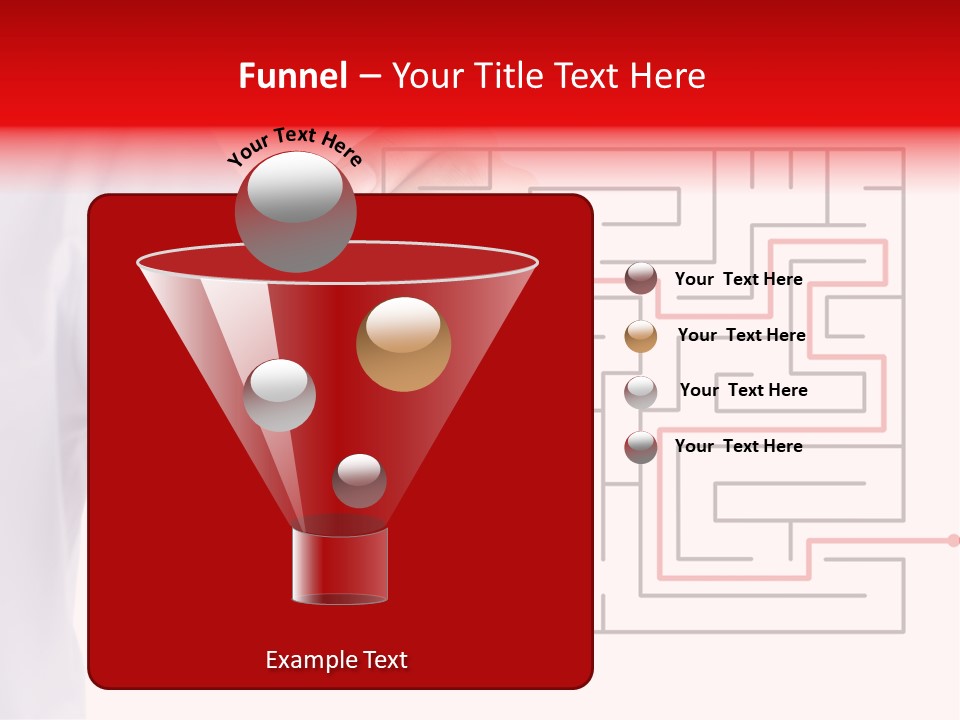 Funnel – Your Title Text Here

Your Text Here

Your Text Here

Your Text Here

Your Text Here

Your Text Here

Example Text